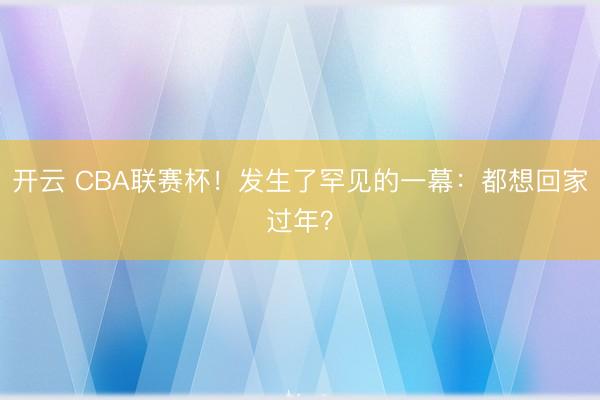 开云 CBA联赛杯！发生了罕见的一幕：都想回家过年？